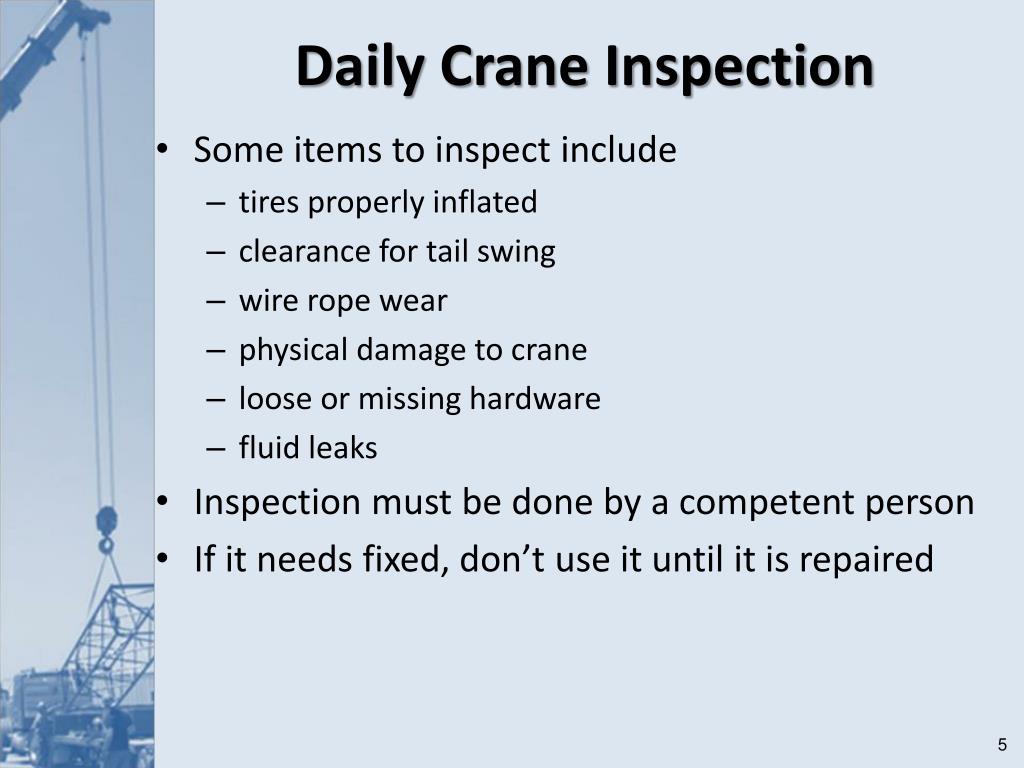 Daily Crane Inspection

• Some items to inspect include
– tires properly inflated
– clearance for tail swing
– wire rope wear
– physical damage to crane
– loose or missing hardware
– fluid leaks
• Inspection must be done by a competent person
• If it needs fixed, don’t use it until it is repaired

5